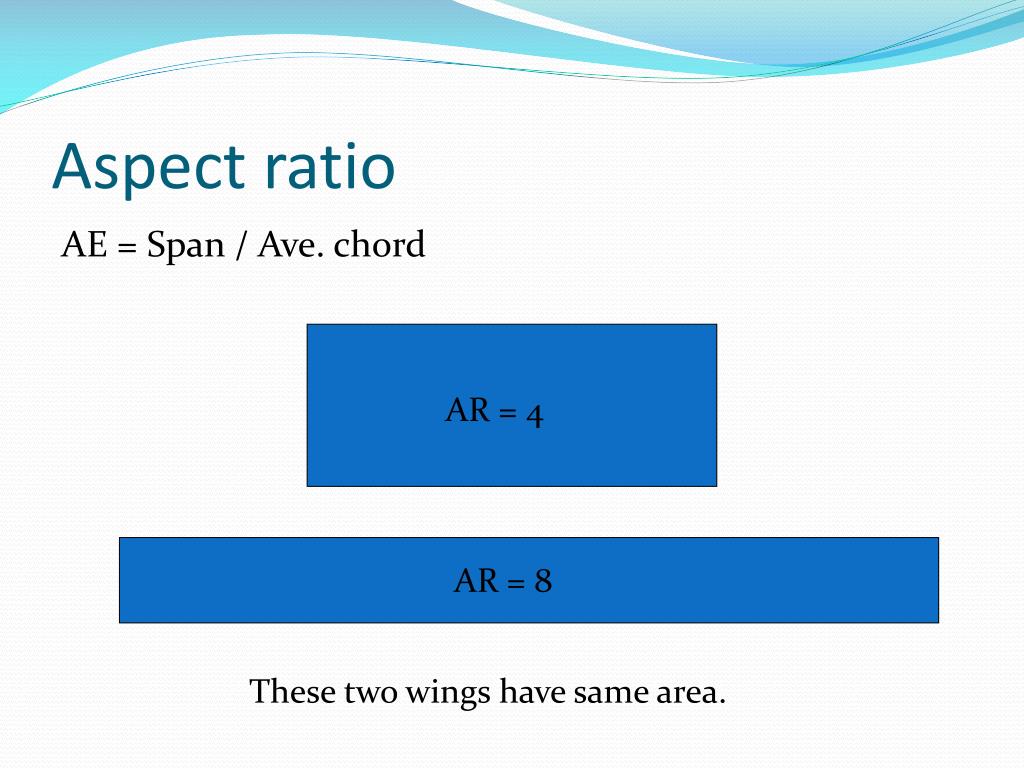 Aspect ratio

AE = Span / Ave. chord

AR = 4

AR = 8

These two wings have same area.